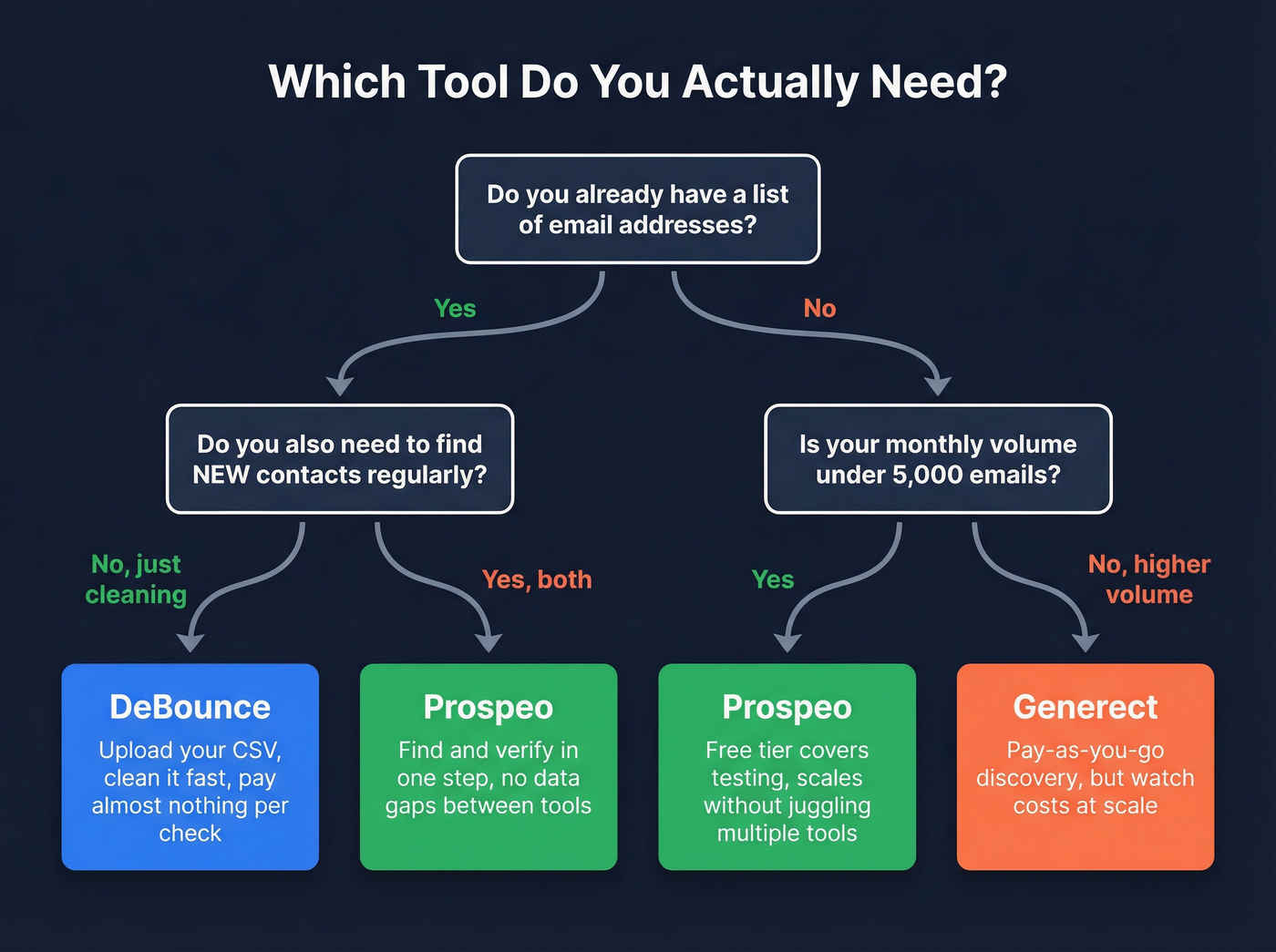 Which Tool Do You Actually Need?

Do you already have a list of email addresses?

Yes

No

Do you also need to find NEW contacts regularly?

Is your monthly volume under 5,000 emails?

No, just cleaning

Yes, both

Yes

No, higher volume

DeBounce
Upload your CSV, clean it fast, pay almost nothing per check

Prospeo
Find and verify in one step, no data gaps between tools

Prospeo
Free tier covers testing, scales without juggling multiple tools

Generect
Pay-as-you-go discovery, but watch costs at scale